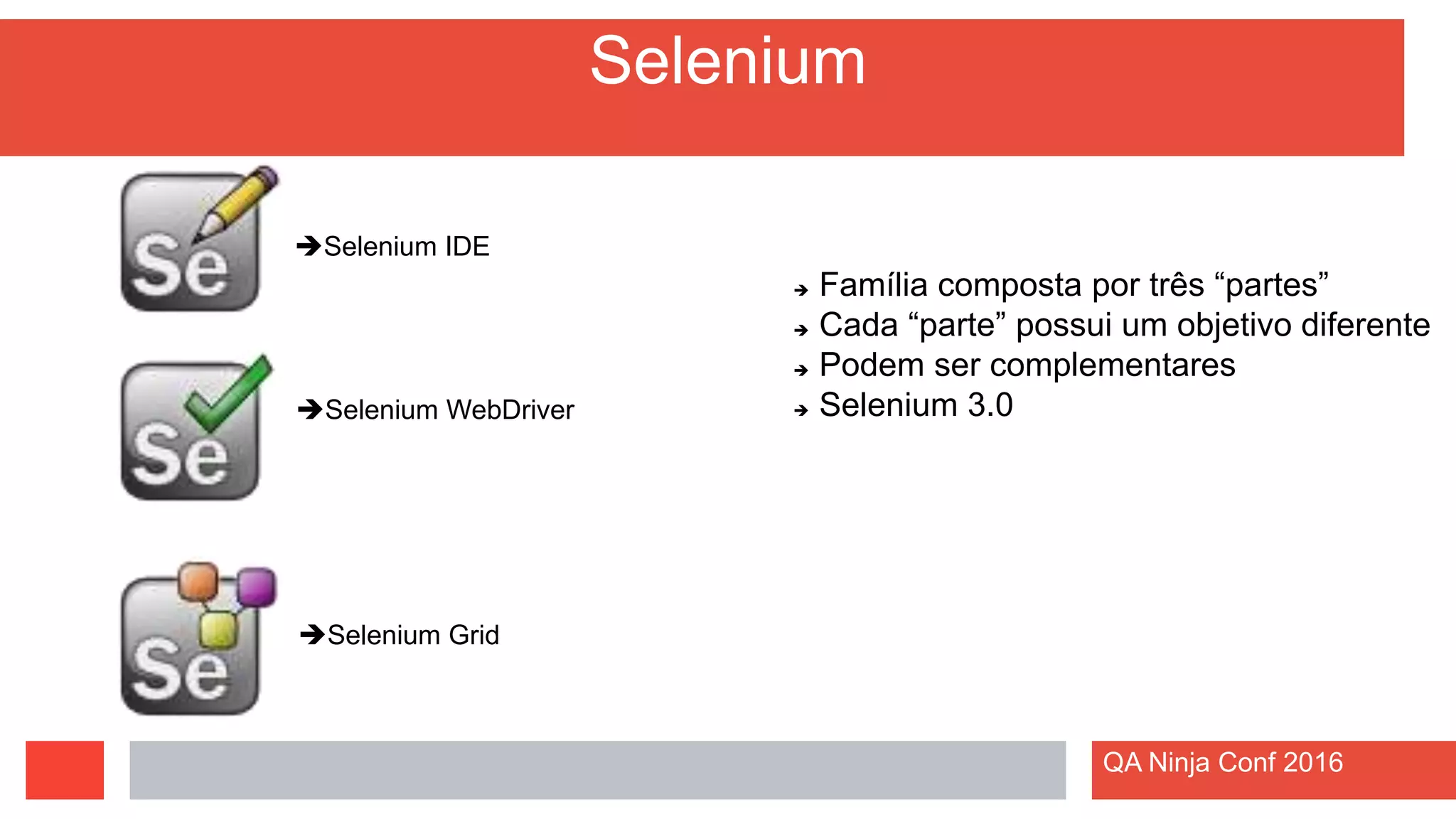 Selenium

Se
➔Selenium IDE

Se
➔Selenium WebDriver

Se
➔Selenium Grid

➔ Família composta por três “partes”
➔ Cada “parte” possui um objetivo diferente
➔ Podem ser complementares
➔ Selenium 3.0

QA Ninja Conf 2016